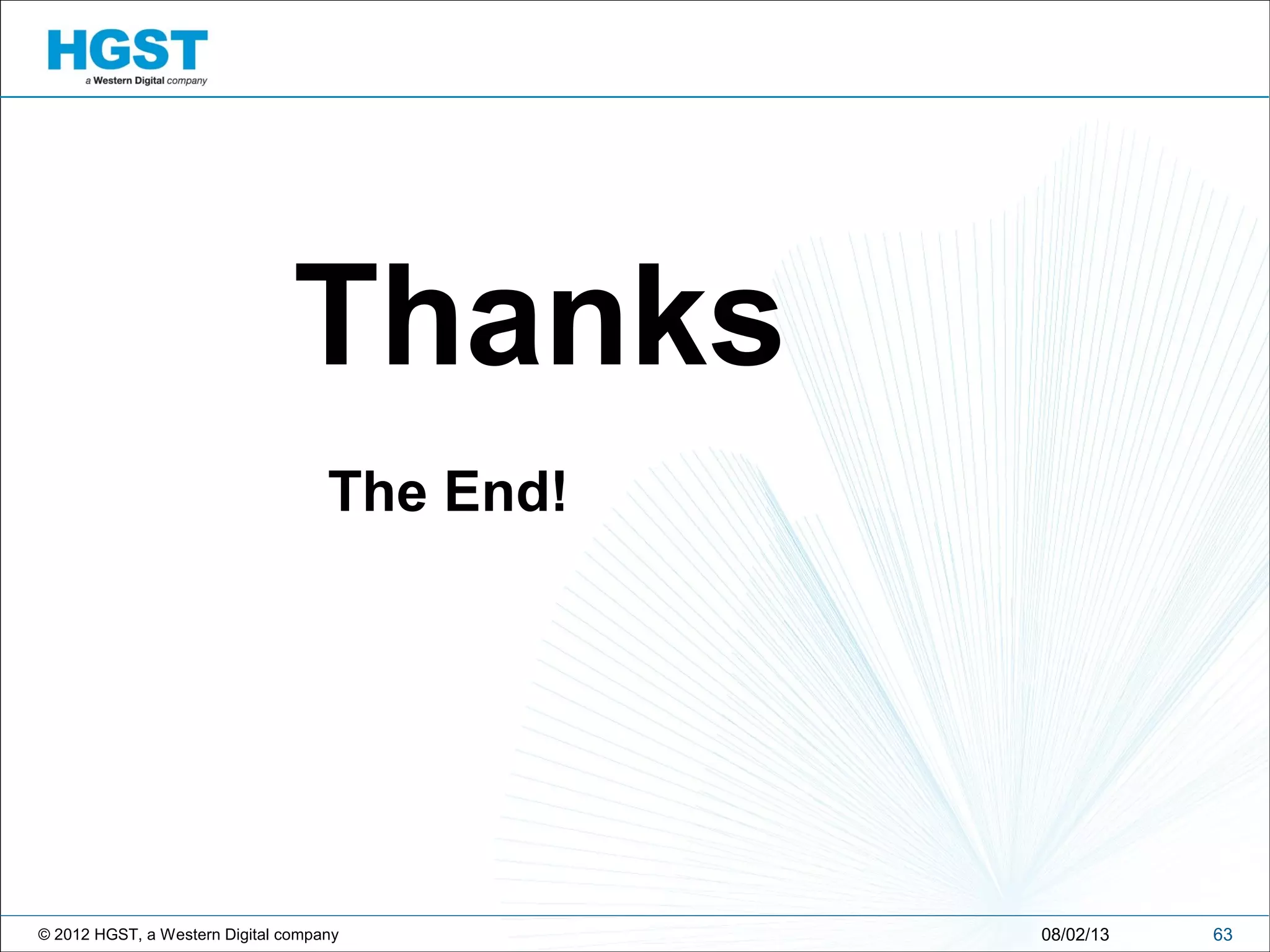 HGST
a Western Digital company

Thanks

The End!

© 2012 HGST, a Western Digital company 08/02/13 63